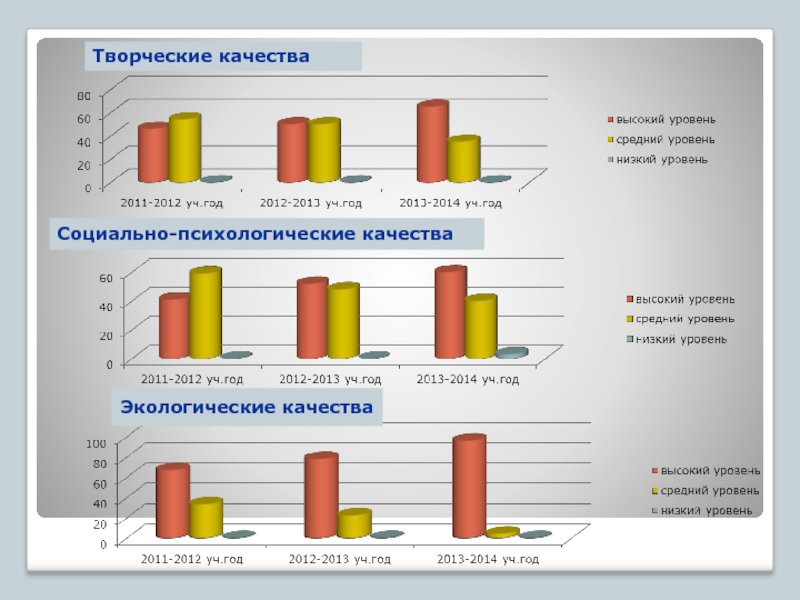 Творческие качества

80
60
40
20
0

2011-2012 уч.год
2012-2013 уч.год
2013-2014 уч.год

высокий уровень
средний уровень
низкий уровень

Социально-психологические качества

60
40
20
0

2011-2012 уч.год
2012-2013 уч.год
2013-2014 уч.год

высокий уровень
средний уровень
низкий уровень

Экологические качества

100
80
60
40
20
0

2011-2012 уч.год
2012-2013 уч.год
2013-2014 уч.год

высокий уровень
средний уровень
низкий уровень